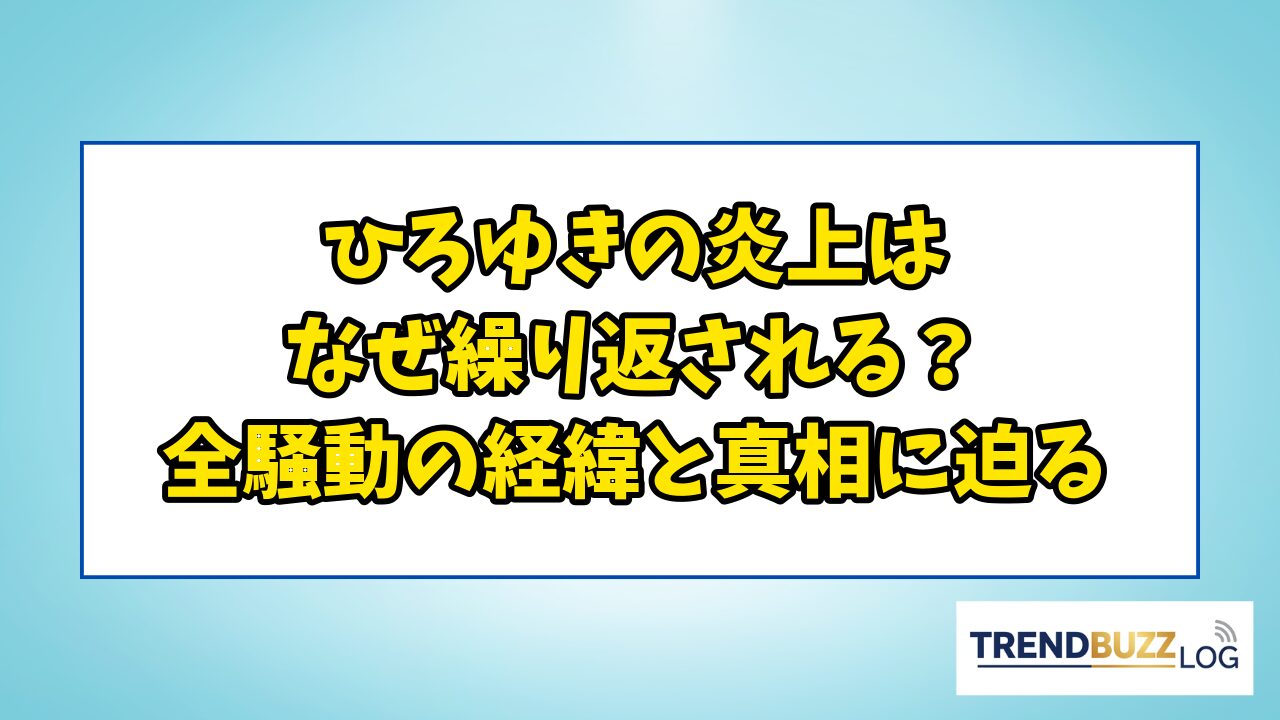 ひろゆきの炎上は
なぜ繰り返される？
全騒動の経緯と真相に迫る

TRENDBUZZ LOG